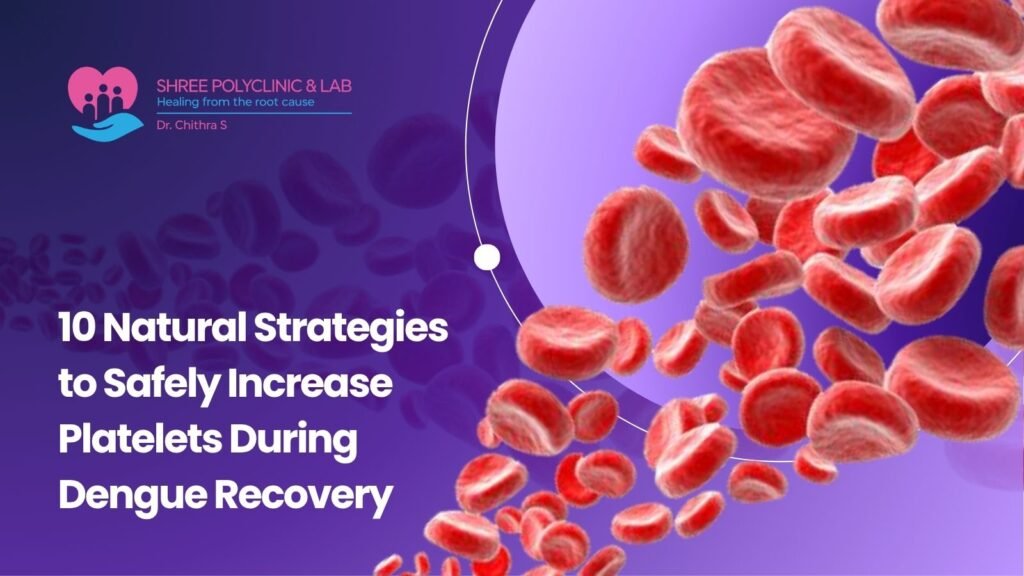 SHREE POLYCLINIC & LAB
Healing from the root cause
Dr. Chithra S

10 Natural Strategies to Safely Increase Platelets During Dengue Recovery